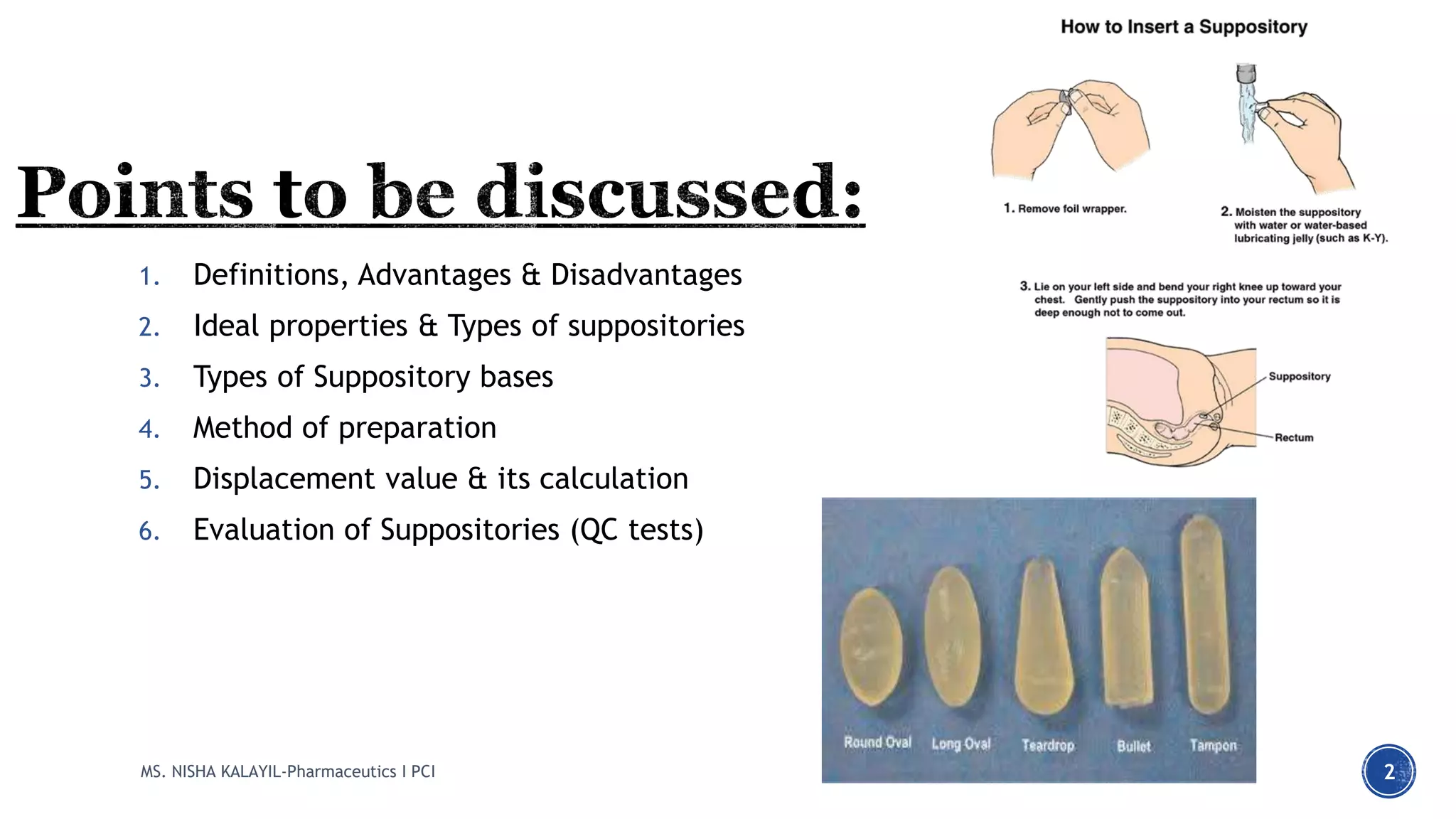 Points to be discussed:

1. Definitions, Advantages & Disadvantages
2. Ideal properties & Types of suppositories
3. Types of Suppository bases
4. Method of preparation
5. Displacement value & its calculation
6. Evaluation of Suppositories (QC tests)

How to Insert a Suppository

1. Remove foil wrapper.

2. Moisten the suppository with water or water-based lubricating jelly (such as K-Y).

3. Lie on your left side and bend your right knee up toward your chest. Gently push the suppository into your rectum so it is deep enough not to come out.

Suppository

Rectum

Round Oval Long Oval Teardrop Bullet Tampon

MS. NISHA KALAYIL-Pharmaceutics I PCI

2